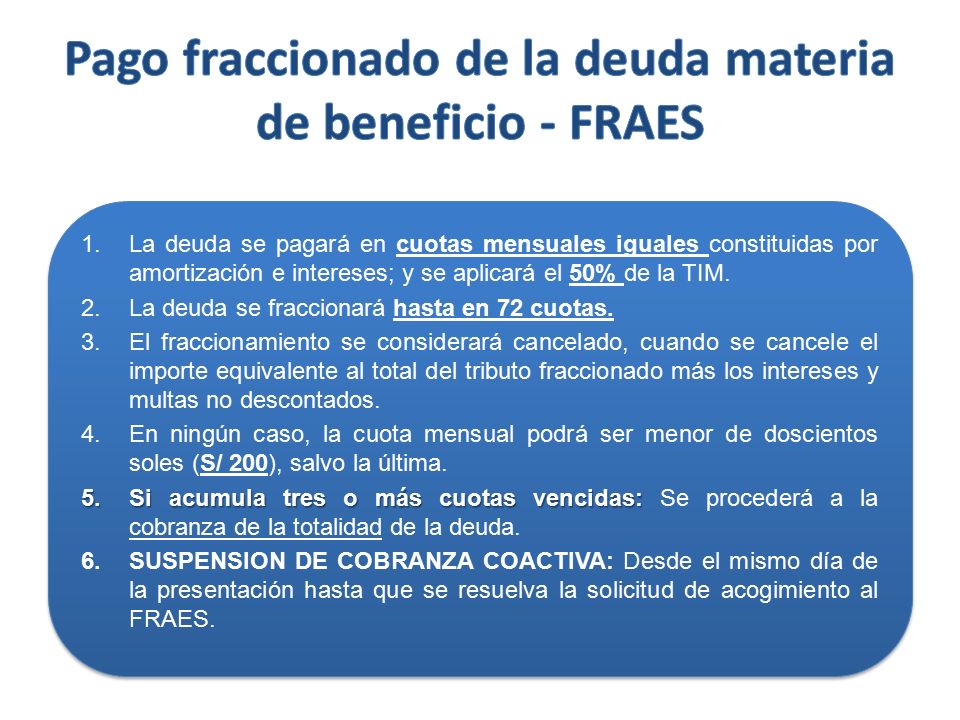 Pago fraccionado de la deuda materia de beneficio - FRAES

1. La deuda se pagará en cuotas mensuales iguales constituidas por amortización e intereses; y se aplicará el 50% de la TIM.
2. La deuda se fraccionará hasta en 72 cuotas.
3. El fraccionamiento se considerará cancelado, cuando se cancele el importe equivalente al total del tributo fraccionado más los intereses y multas no descontados.
4. En ningún caso, la cuota mensual podrá ser menor de doscientos soles (S/ 200), salvo la última.
5. Si acumula tres o más cuotas vencidas: Se procederá a la cobranza de la totalidad de la deuda.
6. SUSPENSION DE COBRANZA COACTIVA: Desde el mismo día de la presentación hasta que se resuelva la solicitud de acogimiento al FRAES.